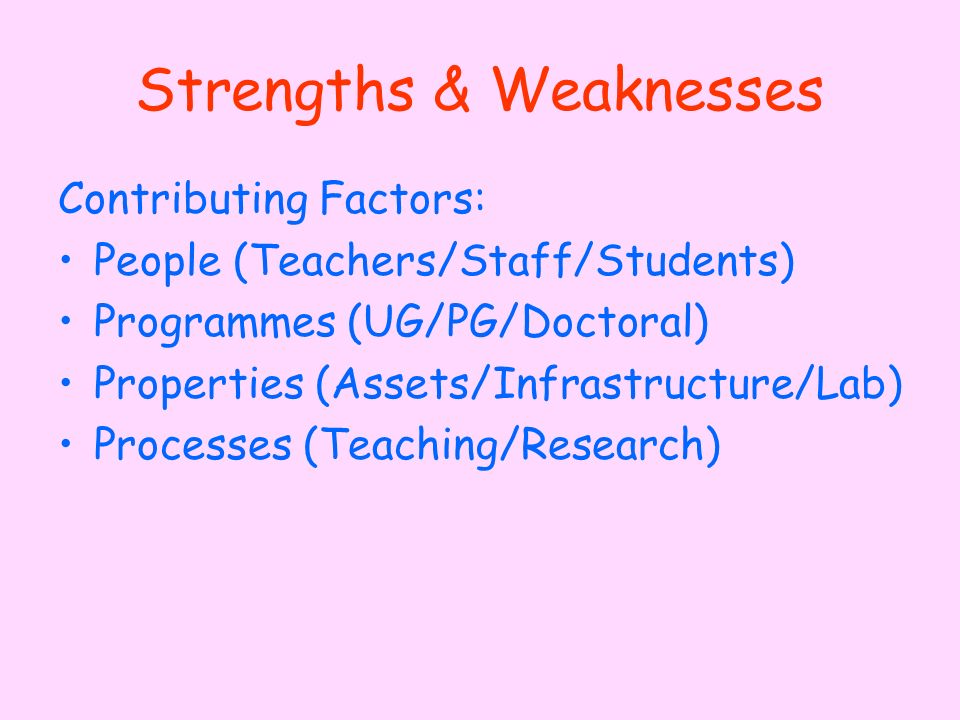 Strengths & Weaknesses

Contributing Factors:
• People (Teachers/Staff/Students)
• Programmes (UG/PG/Doctoral)
• Properties (Assets/Infrastructure/Lab)
• Processes (Teaching/Research)